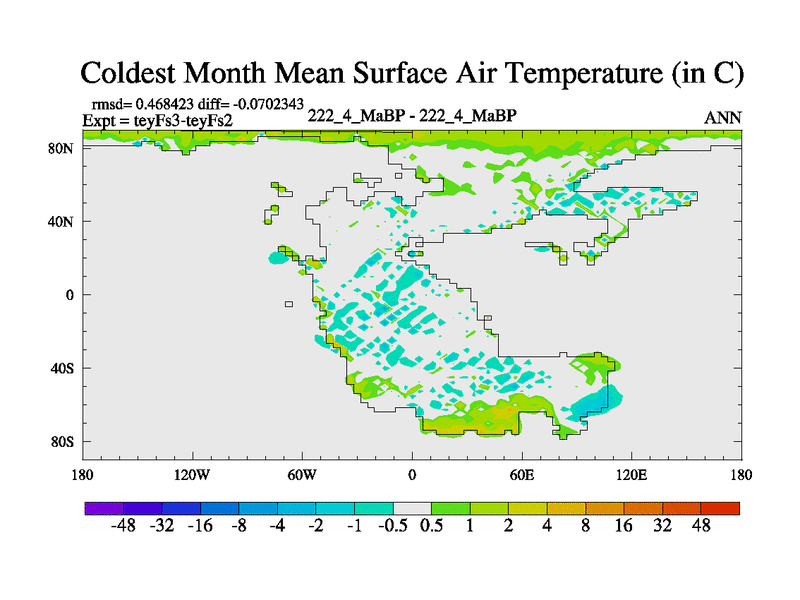 Coldest Month Mean Surface Air Temperature (in C)

rmsd= 0.468423 diff= -0.0702343
Expt = teyFs3-teyFs2

222_4_MaBP - 222_4_MaBP

ANN

80N
40N
0
40S
80S

180 120W 60W 0 60E 120E 180

-48 -32 -16 -8 -4 -2 -1 -0.5 0.5 1 2 4 8 16 32 48